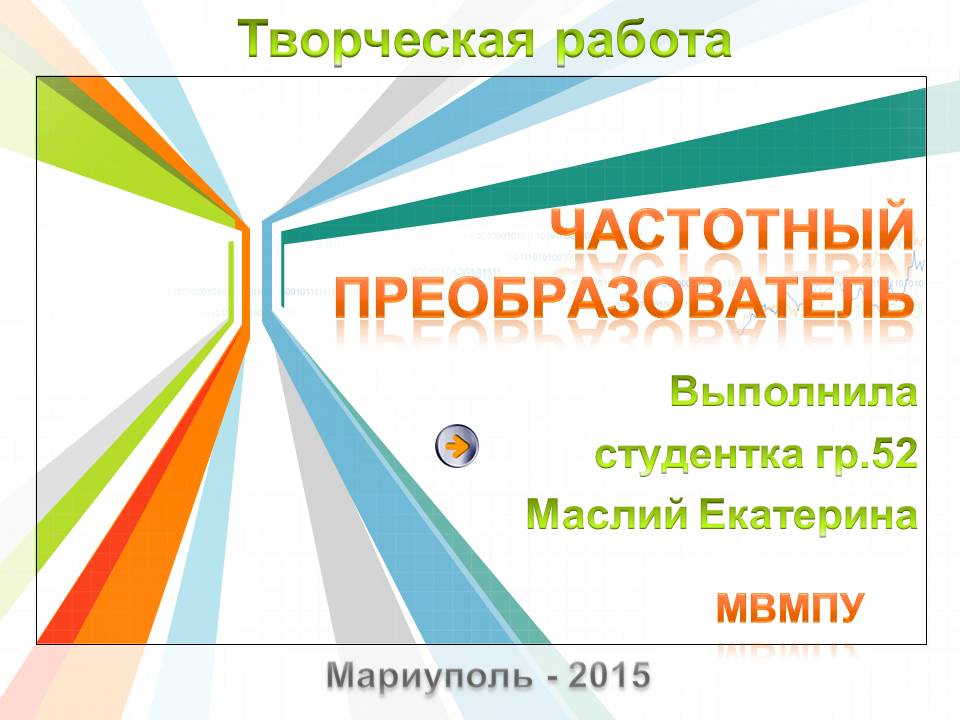 Творческая работа

ЧАСТОТНЫЙ ПРЕОБРАЗОВАТЕЛЬ

Выполнила студентка гр.52 Маслий Екатерина

МВМПУ

Мариуполь - 2015